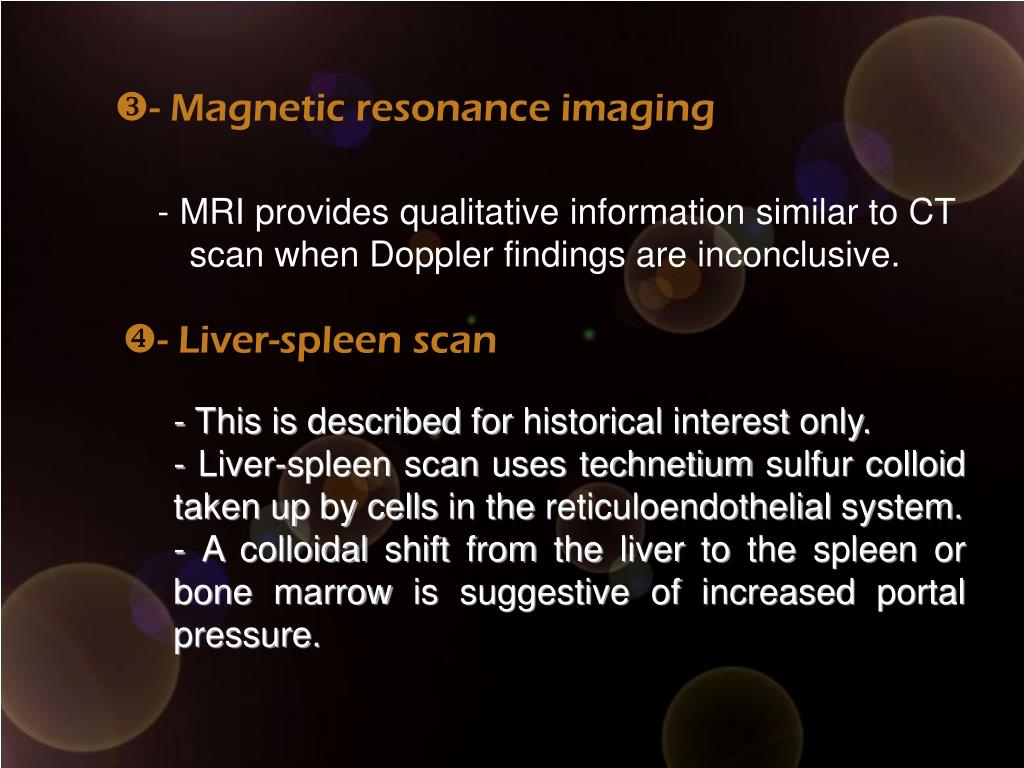 ❸- Magnetic resonance imaging

- MRI provides qualitative information similar to CT scan when Doppler findings are inconclusive.

❹- Liver-spleen scan

- This is described for historical interest only.
- Liver-spleen scan uses technetium sulfur colloid taken up by cells in the reticuloendothelial system.
- A colloidal shift from the liver to the spleen or bone marrow is suggestive of increased portal pressure.